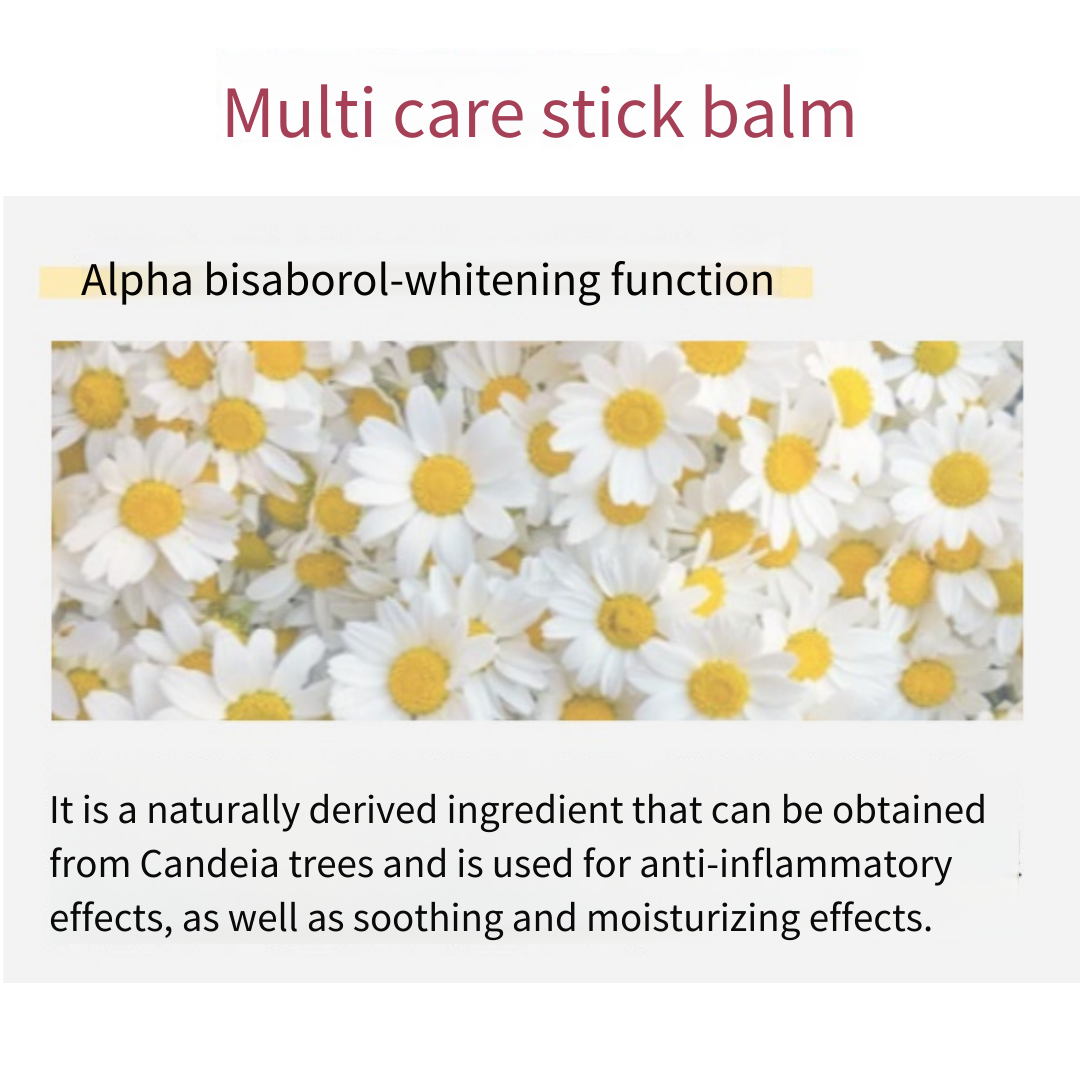 Multi care stick balm

Alpha bisaborol-whitening function

It is a naturally derived ingredient that can be obtained from Candeia trees and is used for anti-inflammatory effects, as well as soothing and moisturizing effects.